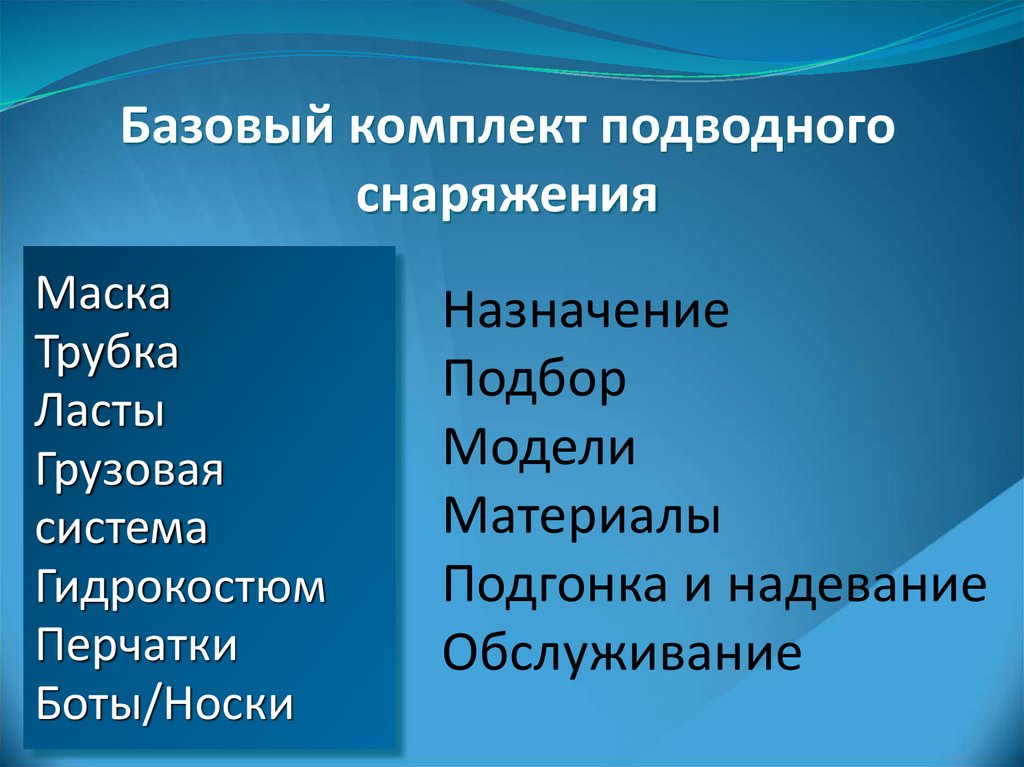 Базовый комплект подводного снаряжения

Маска
Трубка
Ласты
Грузовая система
Гидрокостюм
Перчатки
Боты/Носки

Назначение
Подбор
Модели
Материалы
Подгонка и надевание
Обслуживание